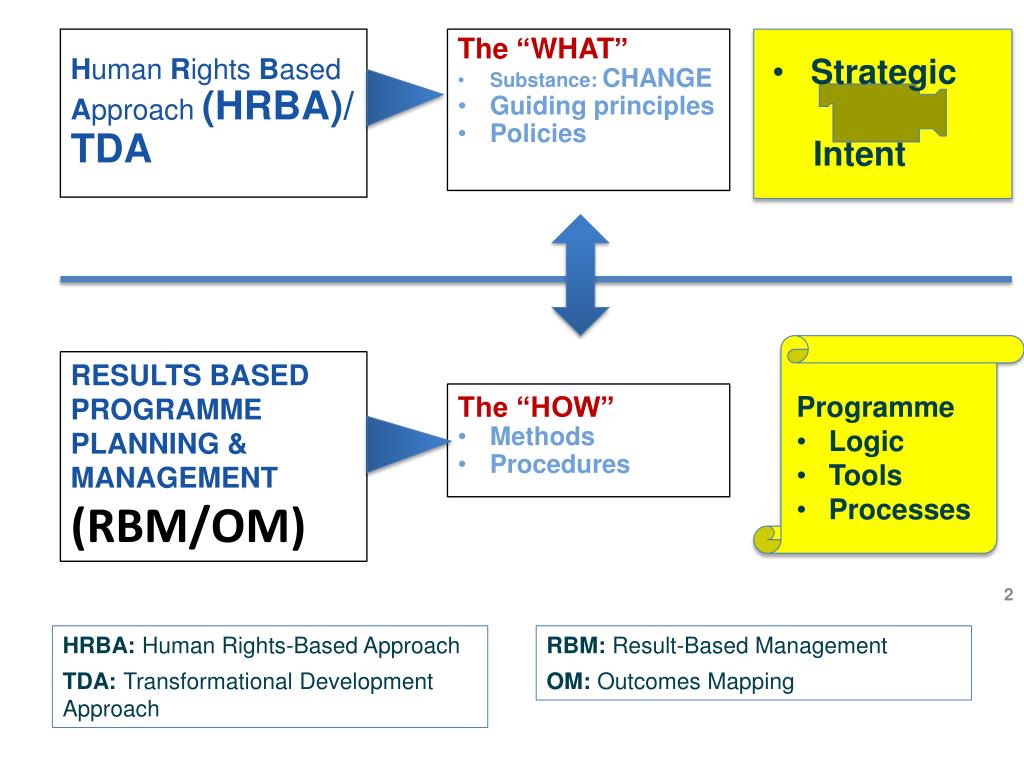 Human Rights Based Approach (HRBA)/ TDA

The “WHAT”
• Substance: CHANGE
• Guiding principles
• Policies

• Strategic

Intent

RESULTS BASED PROGRAMME PLANNING & MANAGEMENT
(RBM/OM)

The “HOW”
• Methods
• Procedures

Programme
• Logic
• Tools
• Processes

2

HRBA: Human Rights-Based Approach
TDA: Transformational Development Approach

RBM: Result-Based Management
OM: Outcomes Mapping